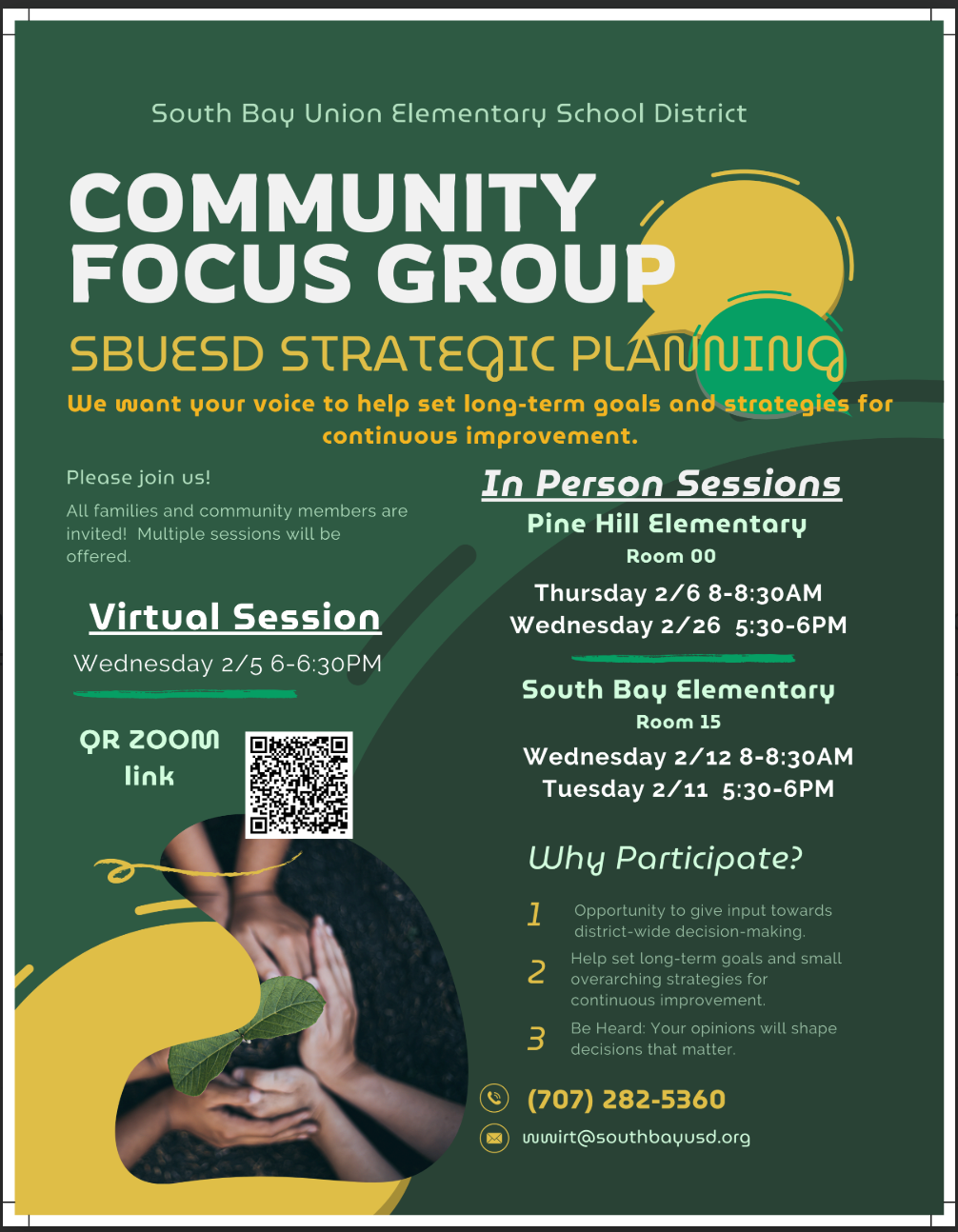 South Bay Union Elementary School District

COMMUNITY FOCUS GROUP

SBUESD STRATEGIC PLANNING

We want your voice to help set long-term goals and strategies for continuous improvement.

Please join us!

All families and community members are invited! Multiple sessions will be offered.

Virtual Session

Wednesday 2/5 6-6:30PM

QR ZOOM link

In Person Sessions

Pine Hill Elementary

Room 00

Thursday 2/6 8-8:30AM
Wednesday 2/26 5:30-6PM

South Bay Elementary

Room 15

Wednesday 2/12 8-8:30AM
Tuesday 2/11 5:30-6PM

Why Participate?

1 Opportunity to give input towards district-wide decision-making.

2 Help set long-term goals and small overarching strategies for continuous improvement.

3 Be Heard: Your opinions will shape decisions that matter.

(707) 282-5360

wwirt@southbayusd.org